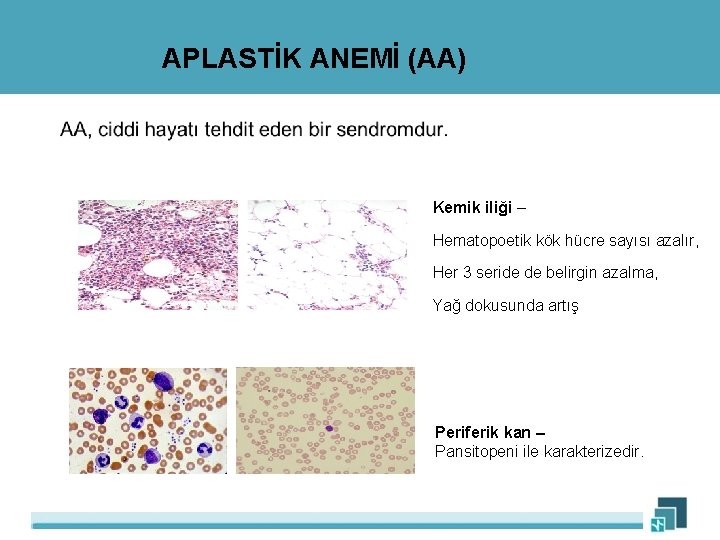 APLASTİK ANEMİ (AA)

AA, ciddi hayatı tehdit eden bir sendromdur.

Kemik iliği –

Hematopoetik kök hücre sayısı azalır,

Her 3 seride de belirgin azalma,

Yağ dokusunda artış

Periferik kan –
Pansitopeni ile karakterizedir.